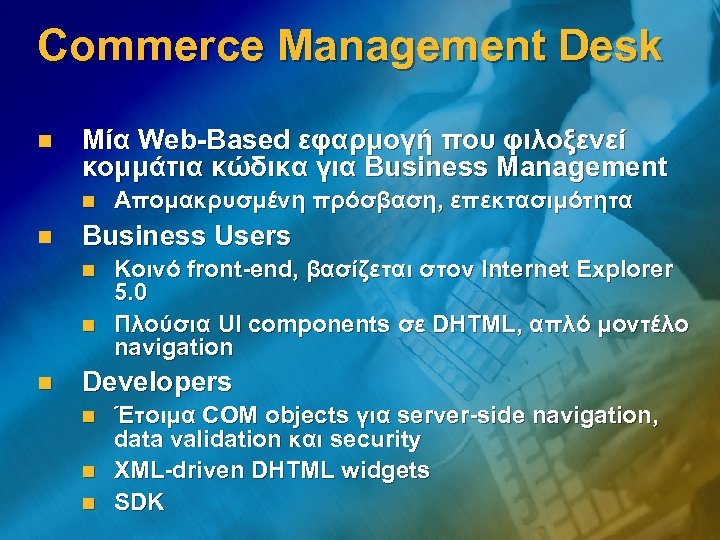 Commerce Management Desk

Μία Web-Based εφαρμογή που φιλοξενεί κομμάτια κώδικα για Business Management

Απομακρυσμένη πρόσβαση, επεκτασιμότητα

Business Users

Κοινό front-end, βασίζεται στον Internet Explorer 5.0

Πλούσια UI components σε DHTML, απλό μοντέλο navigation

Developers

Έτοιμα COM objects για server-side navigation, data validation και security

XML-driven DHTML widgets

SDK